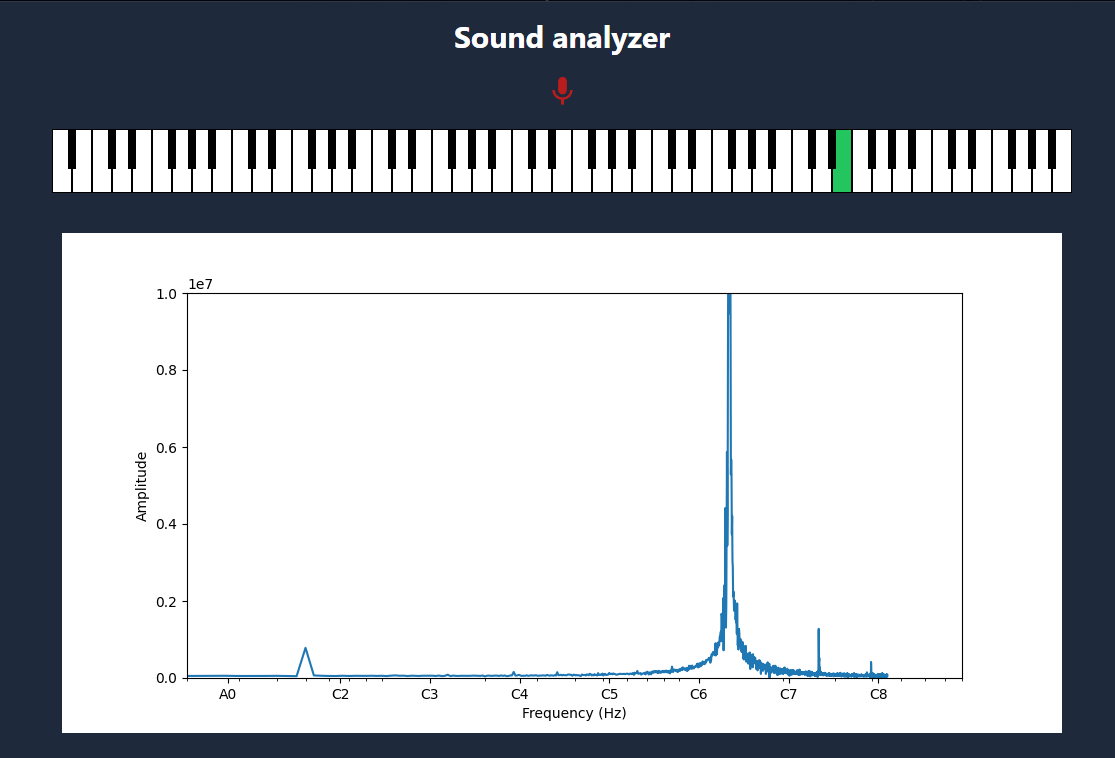 Sound analyzer

1e7

1.0
0.8
0.6
0.4
0.2
0.0

Amplitude

A0 C2 C3 C4 C5 C6 C7 C8

Frequency (Hz)